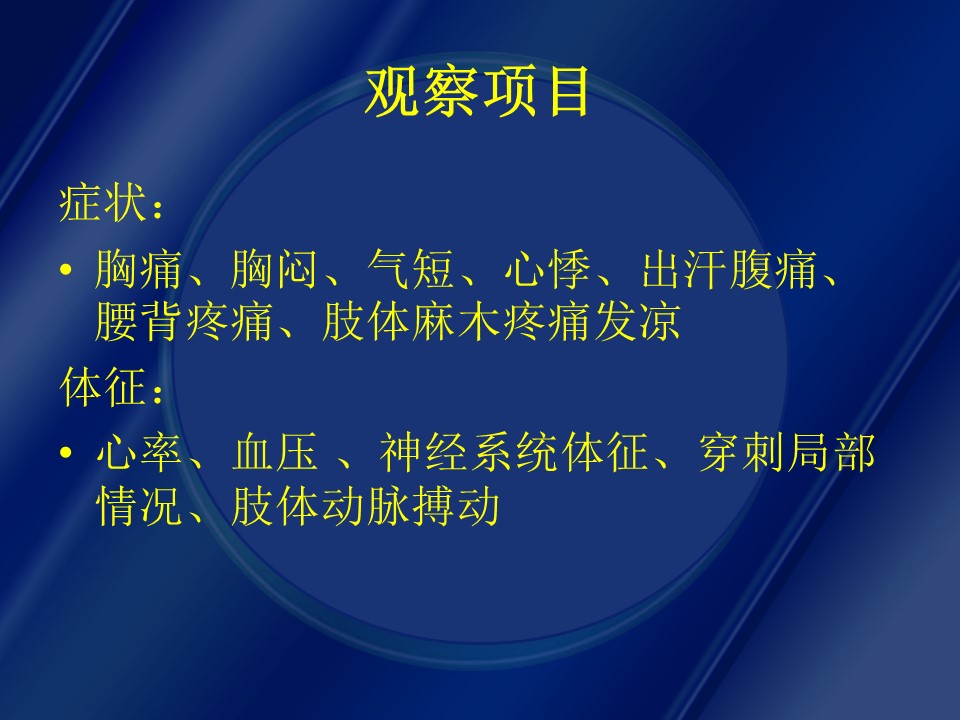 观察项目

症状：

• 胸痛、胸闷、气短、心悸、出汗腹痛、腰背疼痛、肢体麻木疼痛发凉

体征：

• 心率、血压 、神经系统体征、穿刺局部情况、肢体动脉搏动